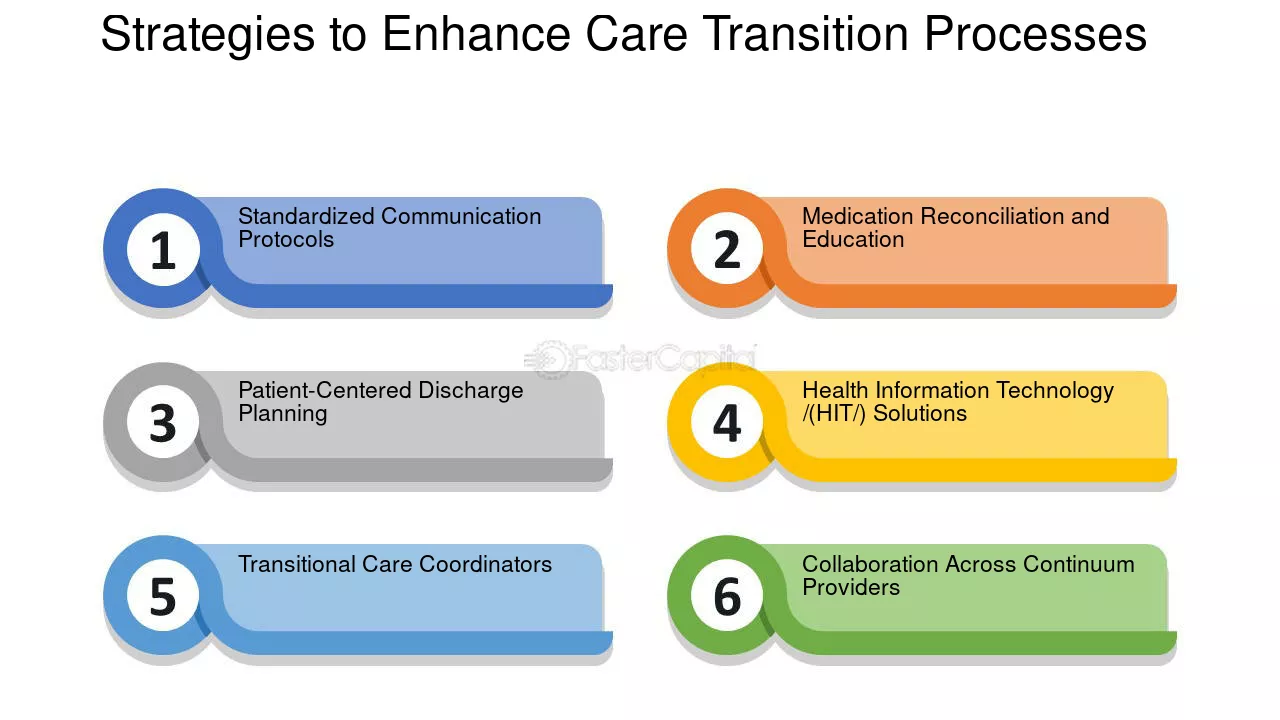 Strategies to Enhance Care Transition Processes

1
Standardized Communication Protocols

2
Medication Reconciliation and Education

FasterCapital

3
Patient-Centered Discharge Planning

4
Health Information Technology /(HIT/) Solutions

5
Transitional Care Coordinators

6
Collaboration Across Continuum Providers